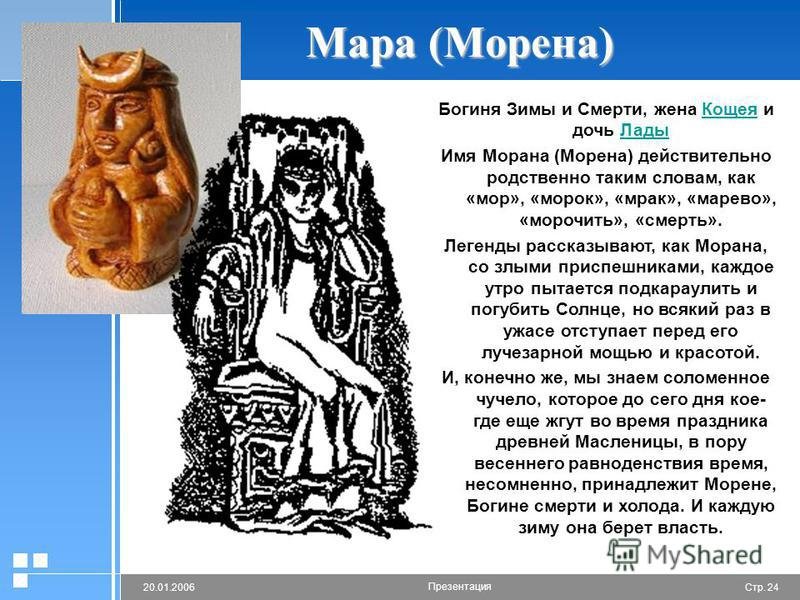 Мара (Морена)

Богиня Зимы и Смерти, жена Кощея и дочь Лады

Имя Морана (Морена) действительно родственно таким словам, как «мор», «морок», «мрак», «марево», «морочить», «смерть».

Легенды рассказывают, как Морана, со злыми приспешниками, каждое утро пытается подкараулить и погубить Солнце, но всякий раз в ужасе отступает перед его лучезарной мощью и красотой.

И, конечно же, мы знаем соломенное чучело, которое до сего дня кое-где еще жгут во время праздника древней Масленицы, в пору весеннего равноденствия время, несомненно, принадлежит Морене, Богине смерти и холода. И каждую зиму она берет власть.

MyShared

20.01.2006

Презентация

Стр. 24